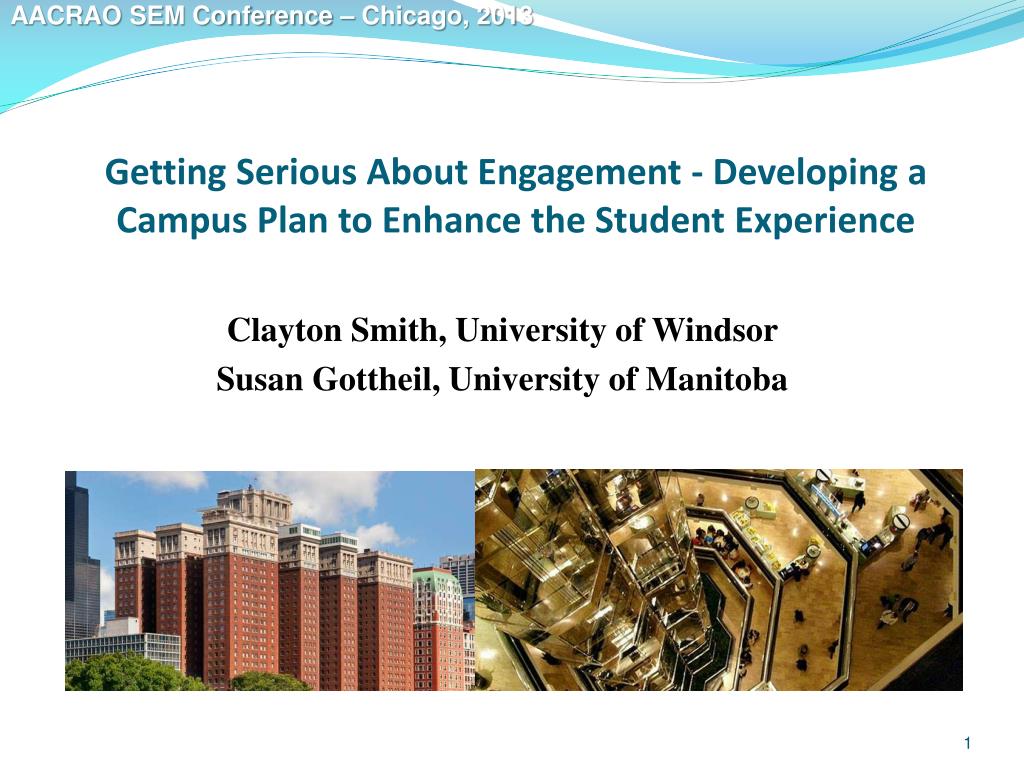 AACRAO SEM Conference – Chicago, 2013

Getting Serious About Engagement - Developing a Campus Plan to Enhance the Student Experience

Clayton Smith, University of Windsor
Susan Gottheil, University of Manitoba

1